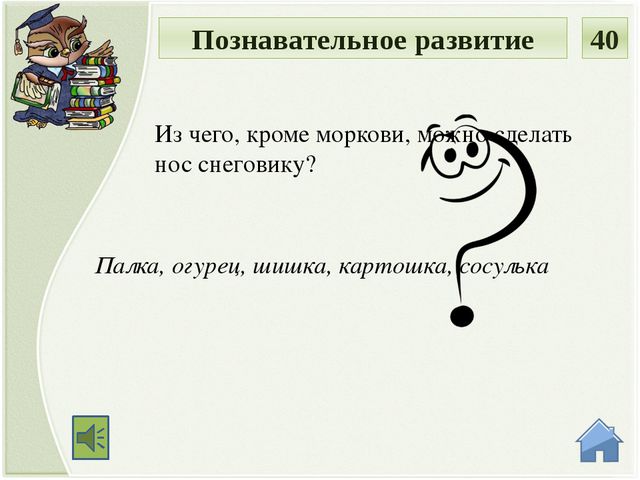 Познавательное развитие

40

Из чего, кроме моркови, можно сделать нос снеговику?

Палка, огурец, шишка, картошка, сосулька